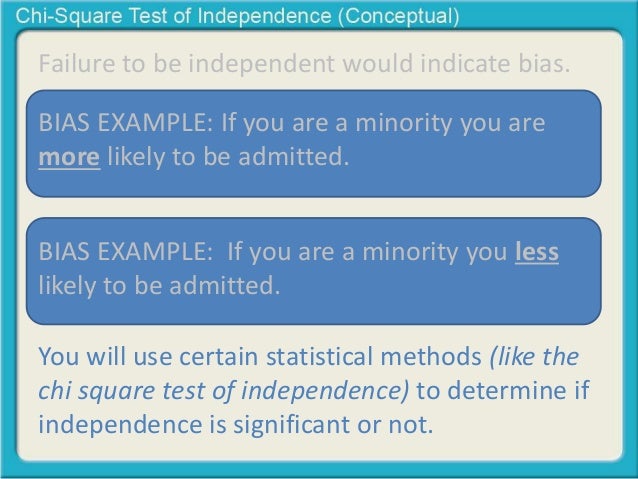 Chi-Square Test of Independence (Conceptual)

Failure to be independent would indicate bias.

BIAS EXAMPLE: If you are a minority you are more likely to be admitted.

BIAS EXAMPLE: If you are a minority you less likely to be admitted.

You will use certain statistical methods (like the chi square test of independence) to determine if independence is significant or not.